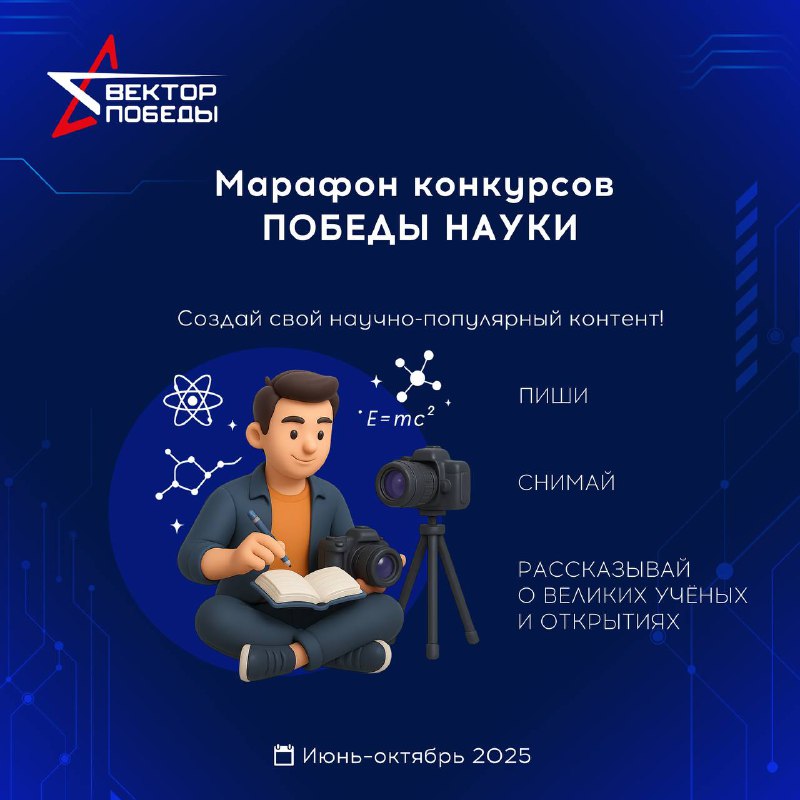 ВЕКТОР ПОБЕДЫ

Марафон конкурсов
ПОБЕДЫ НАУКИ

Создай свой научно-популярный контент!

$E=mc^2$

ПИШИ

СНИМАЙ

РАССКАЗЫВАЙ О ВЕЛИКИХ УЧЁНЫХ И ОТКРЫТИЯХ

Июнь-октябрь 2025